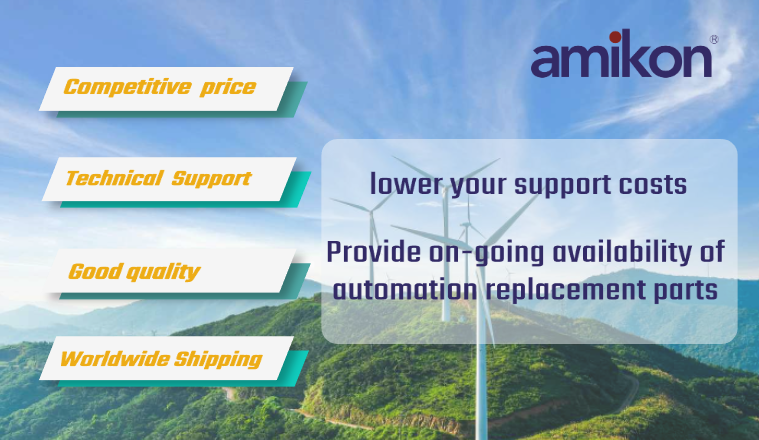 amikon®

Competitive price

Technical Support

Good quality

Worldwide Shipping

lower your support costs

Provide on-going availability of automation replacement parts